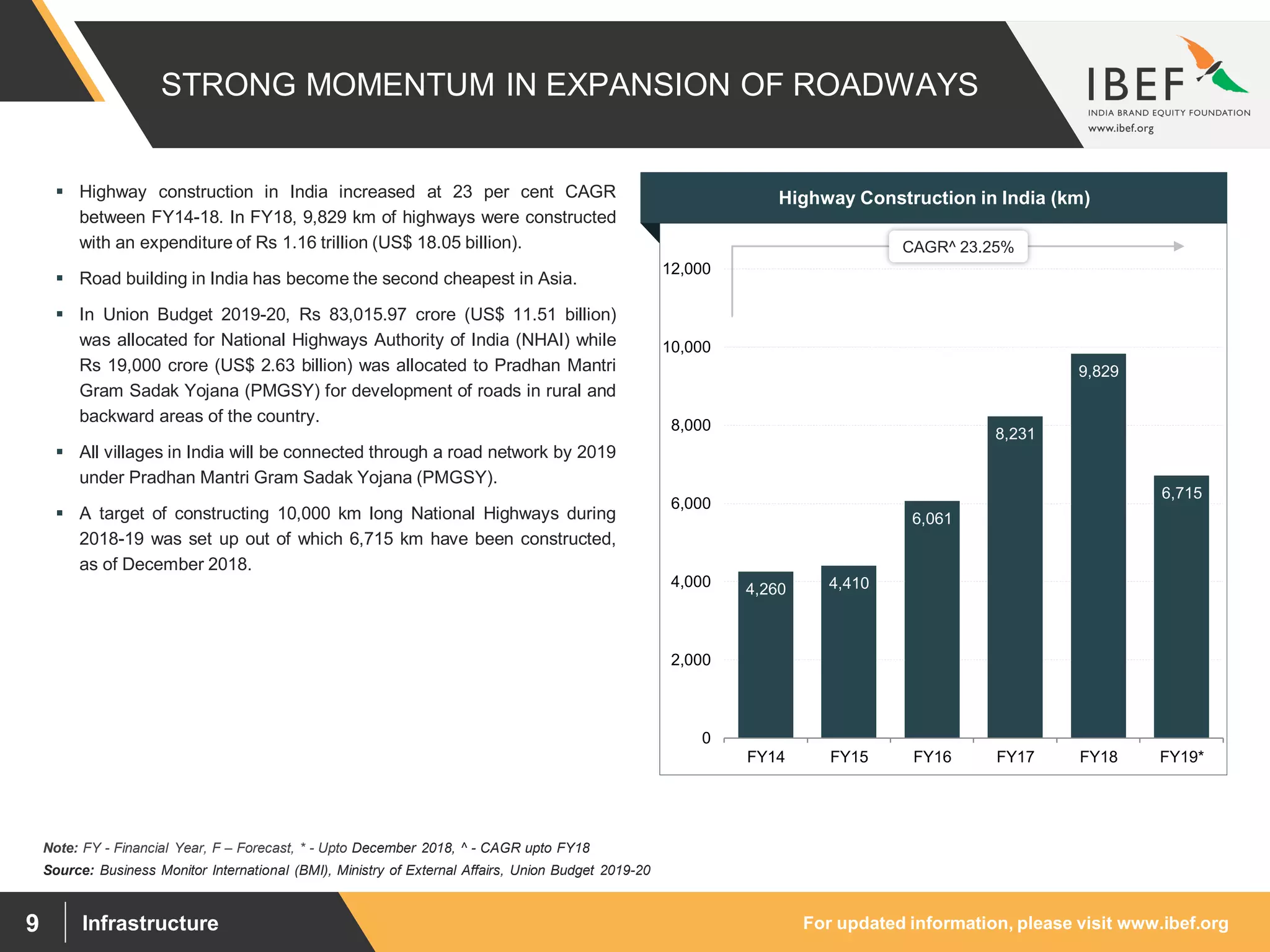 STRONG MOMENTUM IN EXPANSION OF ROADWAYS

IBEF
INDIA BRAND EQUITY FOUNDATION
www.ibef.org

▪ Highway construction in India increased at 23 per cent CAGR between FY14-18. In FY18, 9,829 km of highways were constructed with an expenditure of Rs 1.16 trillion (US$ 18.05 billion).

▪ Road building in India has become the second cheapest in Asia.

▪ In Union Budget 2019-20, Rs 83,015.97 crore (US$ 11.51 billion) was allocated for National Highways Authority of India (NHAI) while Rs 19,000 crore (US$ 2.63 billion) was allocated to Pradhan Mantri Gram Sadak Yojana (PMGSY) for development of roads in rural and backward areas of the country.

▪ All villages in India will be connected through a road network by 2019 under Pradhan Mantri Gram Sadak Yojana (PMGSY).

▪ A target of constructing 10,000 km long National Highways during 2018-19 was set up out of which 6,715 km have been constructed, as of December 2018.

Highway Construction in India (km)

CAGR^ 23.25%

12,000
10,000
8,000
6,000
4,000
2,000
0

4,260
4,410
6,061
8,231
9,829
6,715

FY14
FY15
FY16
FY17
FY18
FY19*

Note: FY - Financial Year, F – Forecast, * - Upto December 2018, ^ - CAGR upto FY18
Source: Business Monitor International (BMI), Ministry of External Affairs, Union Budget 2019-20

9 Infrastructure

For updated information, please visit www.ibef.org